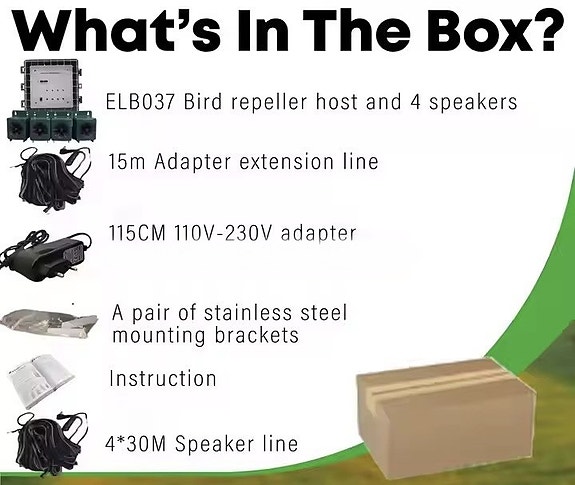 What's In The Box?

ELB037 Bird repeller host and 4 speakers

15m Adapter extension line

115CM 110V-230V adapter

A pair of stainless steel mounting brackets

Instruction

4*30M Speaker line